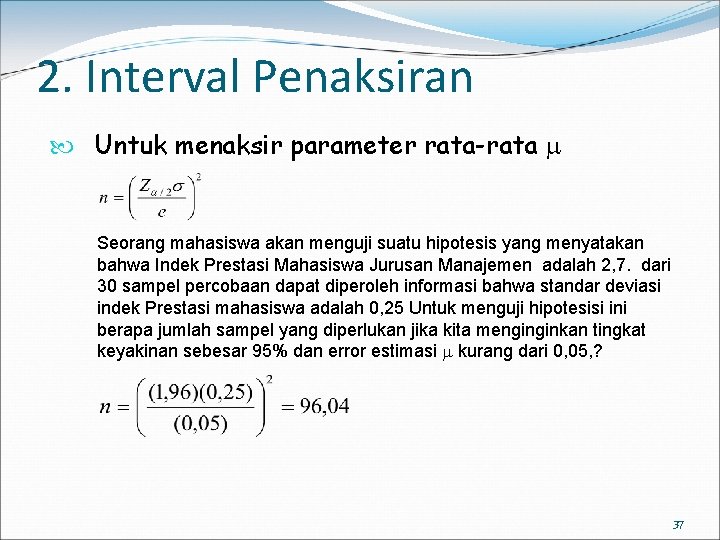 2. Interval Penaksiran

Untuk menaksir parameter rata-rata $\mu$

$n = \left( \frac{Z_{\alpha/2}\sigma}{e} \right)^2$

Seorang mahasiswa akan menguji suatu hipotesis yang menyatakan bahwa Indek Prestasi Mahasiswa Jurusan Manajemen adalah 2,7. dari 30 sampel percobaan dapat diperoleh informasi bahwa standar deviasi indek Prestasi mahasiswa adalah 0,25 Untuk menguji hipotesisi ini berapa jumlah sampel yang diperlukan jika kita menginginkan tingkat keyakinan sebesar 95% dan error estimasi $\mu$ kurang dari 0,05,?

$n = \left( \frac{(1,96)(0,25)}{(0,05)} \right)^2 = 96,04$

37